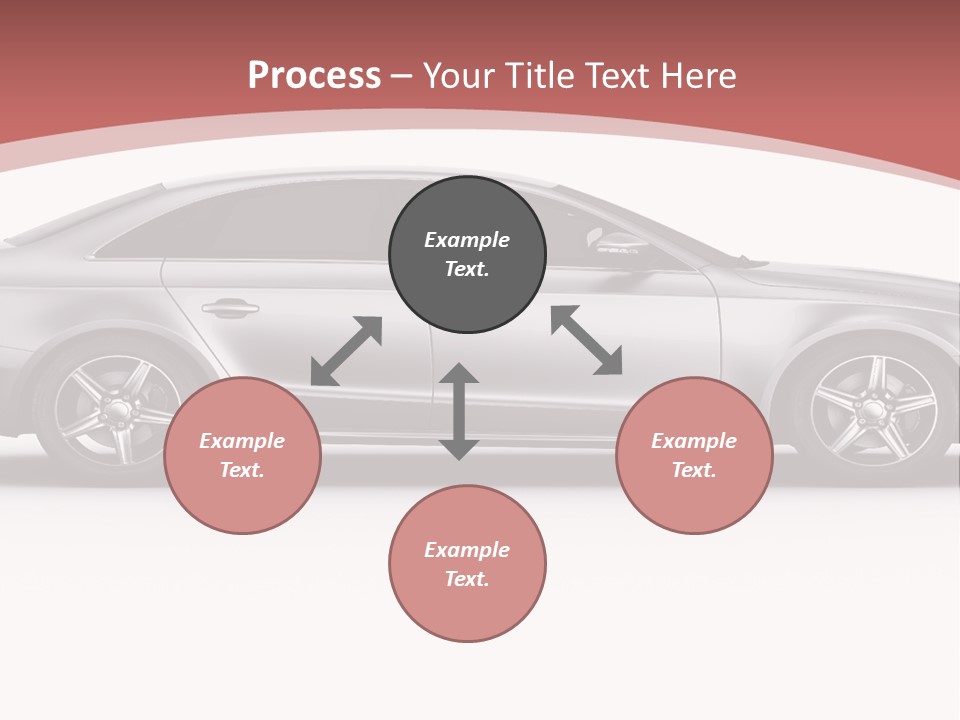 Process – Your Title Text Here

Example Text.

Example Text.

Example Text.

Example Text.